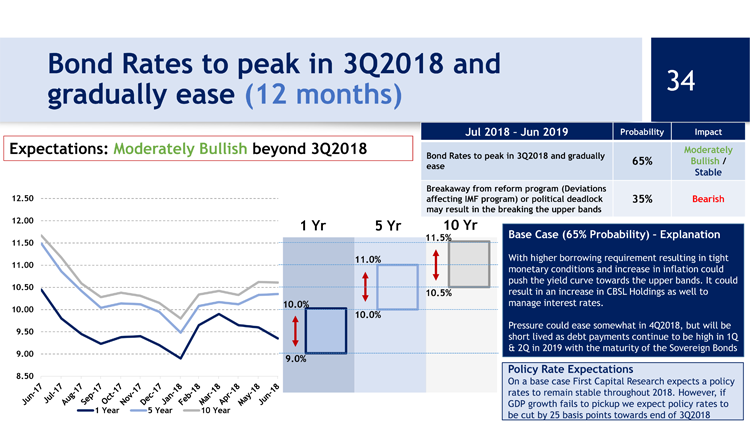 Bond Rates to peak in 3Q2018 and gradually ease (12 months)

34

Expectations: Moderately Bullish beyond 3Q2018

| Jul 2018 - Jun 2019 | Probability | Impact |
|---|---|---|
| Bond Rates to peak in 3Q2018 and gradually ease | 65% | Moderately Bullish / Stable |
| Breakaway from reform program (Deviations affecting IMF program) or political deadlock may result in the breaking the upper bands | 35% | Bearish |

12.50
12.00
11.50
11.00
10.50
10.00
9.50
9.00
8.50

Jun-17 Jul-17 Aug-17 Sep-17 Oct-17 Nov-17 Dec-17 Jan-18 Feb-18 Mar-18 Apr-18 May-18 Jun-18

1 Year 5 Year 10 Year

1 Yr
10.0%
9.0%

5 Yr
11.0%
10.0%

10 Yr
11.5%
10.5%

Base Case (65% Probability) - Explanation

With higher borrowing requirement resulting in tight monetary conditions and increase in inflation could push the yield curve towards the upper bands. It could result in an increase in CBSL Holdings as well to manage interest rates.

Pressure could ease somewhat in 4Q2018, but will be short lived as debt payments continue to be high in 1Q & 2Q in 2019 with the maturity of the Sovereign Bonds

Policy Rate Expectations
On a base case First Capital Research expects a policy rates to remain stable throughout 2018. However, if GDP growth fails to pickup we expect policy rates to be cut by 25 basis points towards end of 3Q2018